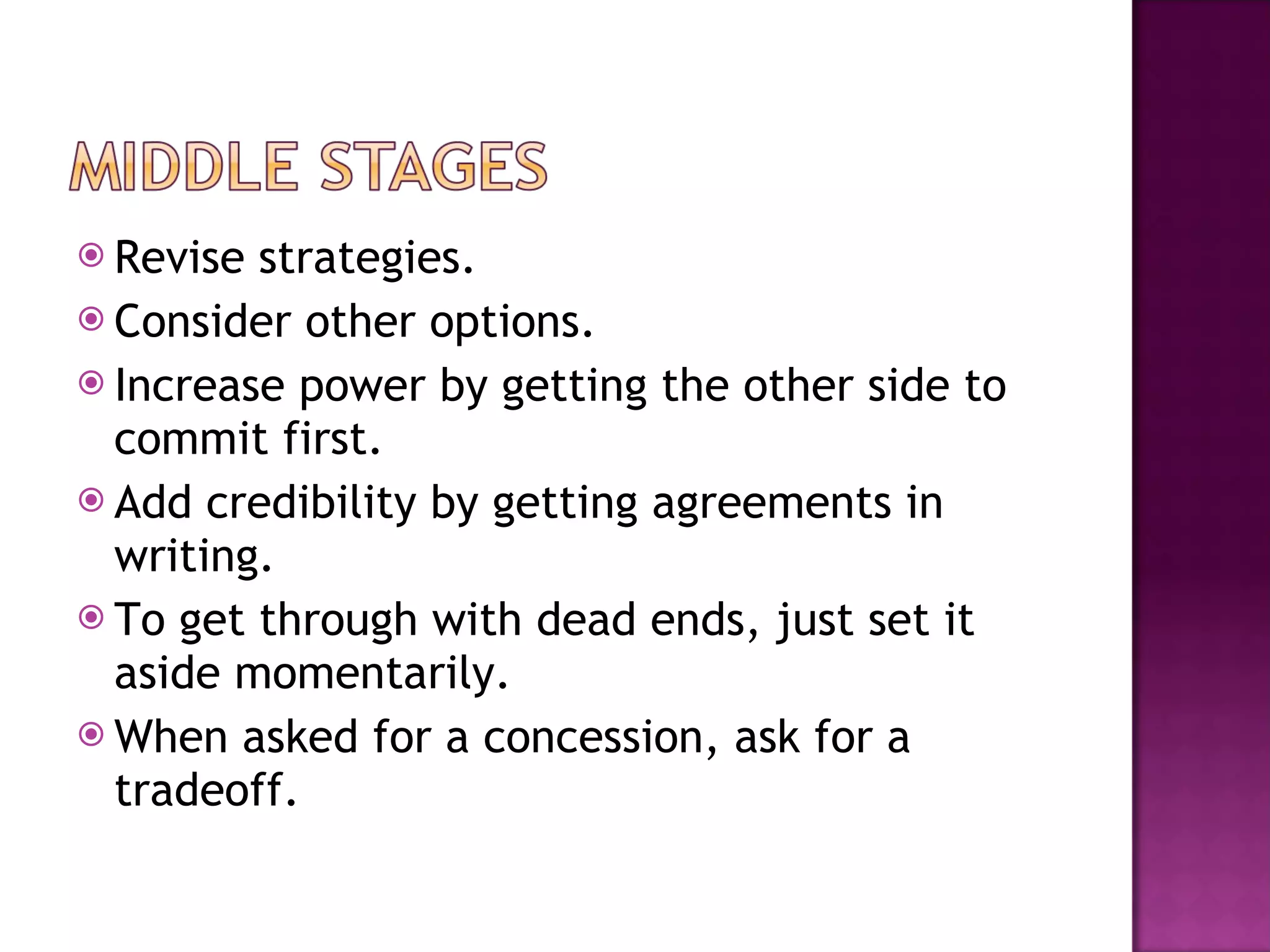 MIDDLE STAGES

Revise strategies.

Consider other options.

Increase power by getting the other side to commit first.

Add credibility by getting agreements in writing.

To get through with dead ends, just set it aside momentarily.

When asked for a concession, ask for a tradeoff.